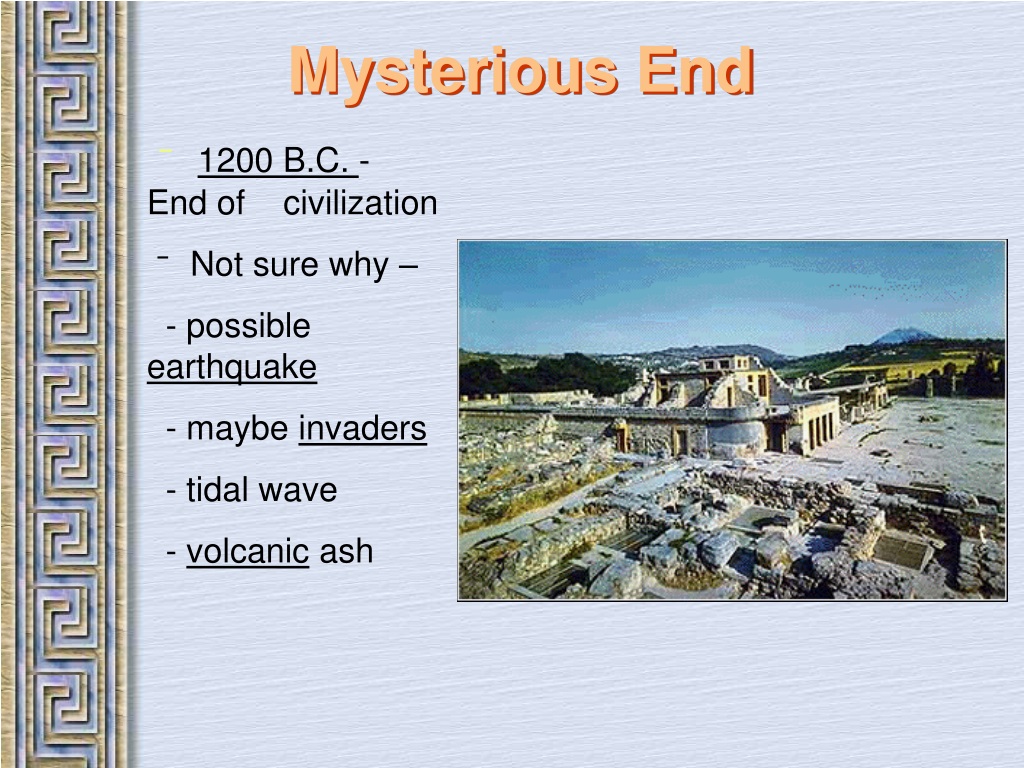 Mysterious End

- 1200 B.C. - End of civilization

- Not sure why –

- possible earthquake

- maybe invaders

- tidal wave

- volcanic ash